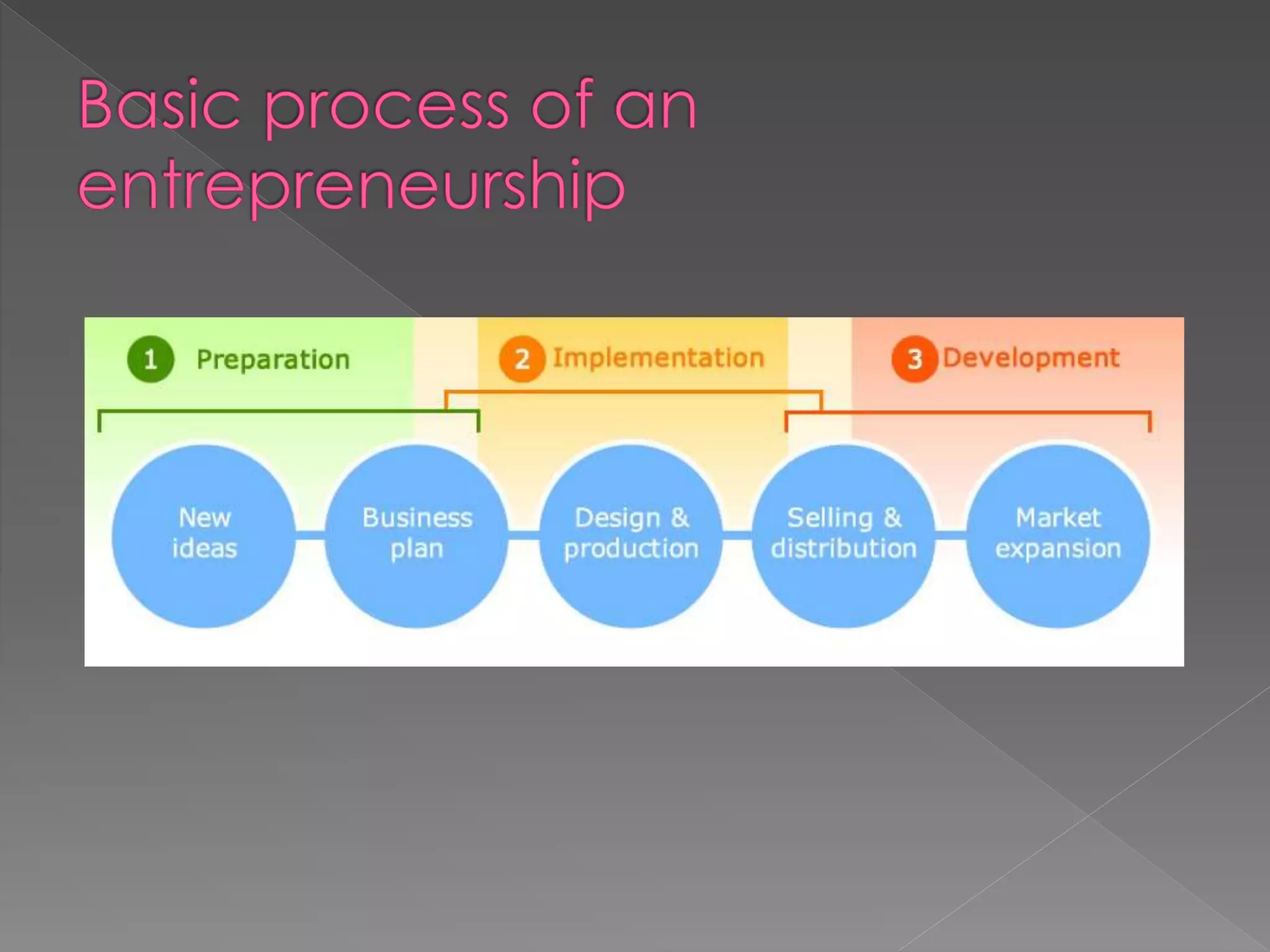 Basic process of an entrepreneurship

1 Preparation

2 Implementation

3 Development

New ideas

Business plan

Design & production

Selling & distribution

Market expansion